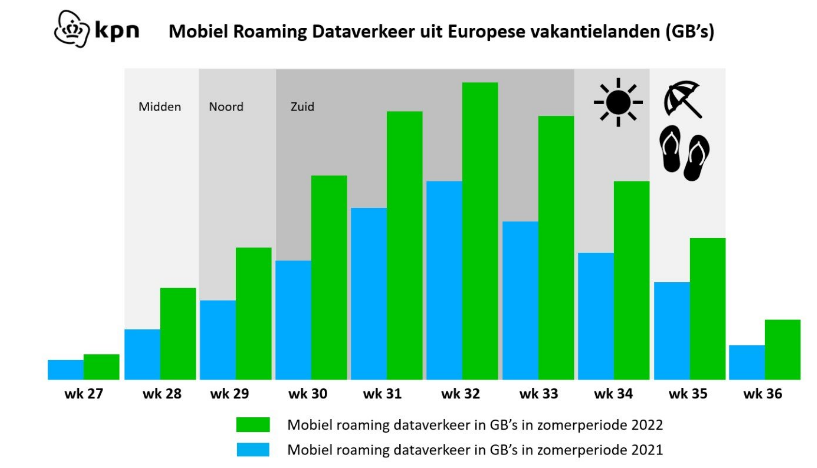 kpn Mobiel Roaming Dataverkeer uit Europese vakantielanden (GB's)

Midden

Noord

Zuid

wk 27 wk 28 wk 29 wk 30 wk 31 wk 32 wk 33 wk 34 wk 35 wk 36

Mobiel roaming dataverkeer in GB's in zomerperiode 2022

Mobiel roaming dataverkeer in GB's in zomerperiode 2021